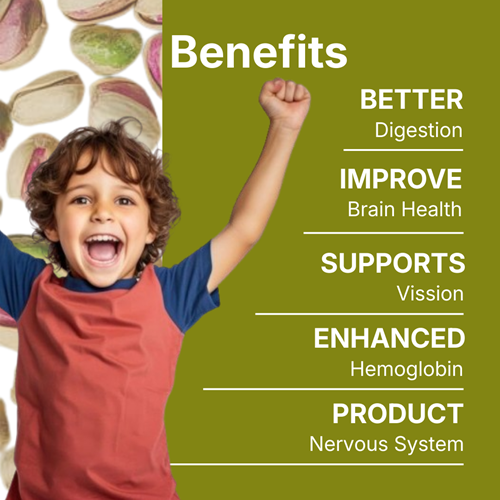 Benefits

BETTER
Digestion

IMPROVE
Brain Health

SUPPORTS
Vission

ENHANCED
Hemoglobin

PRODUCT
Nervous System